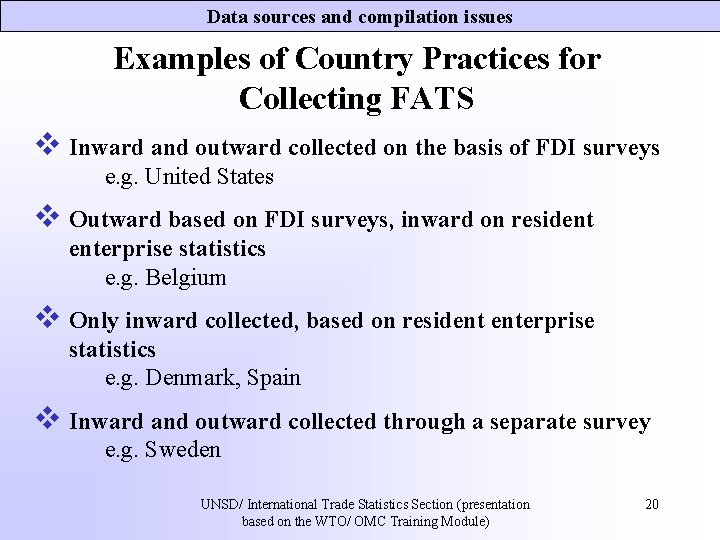 Data sources and compilation issues

Examples of Country Practices for Collecting FATS

❖ Inward and outward collected on the basis of FDI surveys
e.g. United States

❖ Outward based on FDI surveys, inward on resident enterprise statistics
e.g. Belgium

❖ Only inward collected, based on resident enterprise statistics
e.g. Denmark, Spain

❖ Inward and outward collected through a separate survey
e.g. Sweden

UNSD/ International Trade Statistics Section (presentation based on the WTO/ OMC Training Module)

20